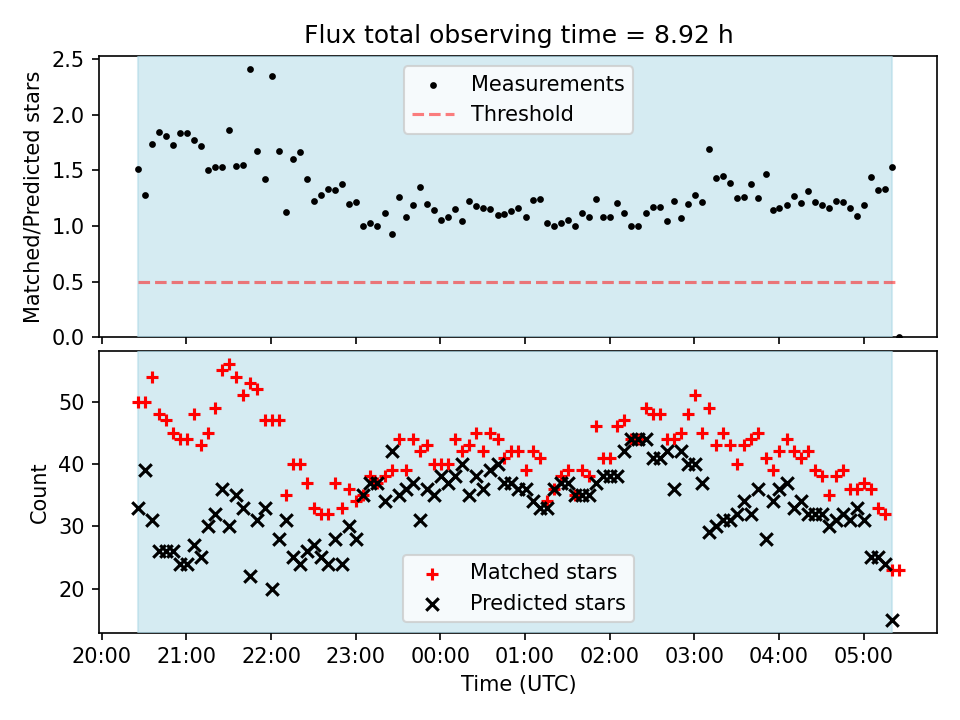 Flux total observing time = 8.92 h

Matched/Predicted stars

2.5
2.0
1.5
1.0
0.5
0.0

Measurements
Threshold

Count

50
40
30
20

Matched stars
Predicted stars

20:00 21:00 22:00 23:00 00:00 01:00 02:00 03:00 04:00 05:00

Time (UTC)